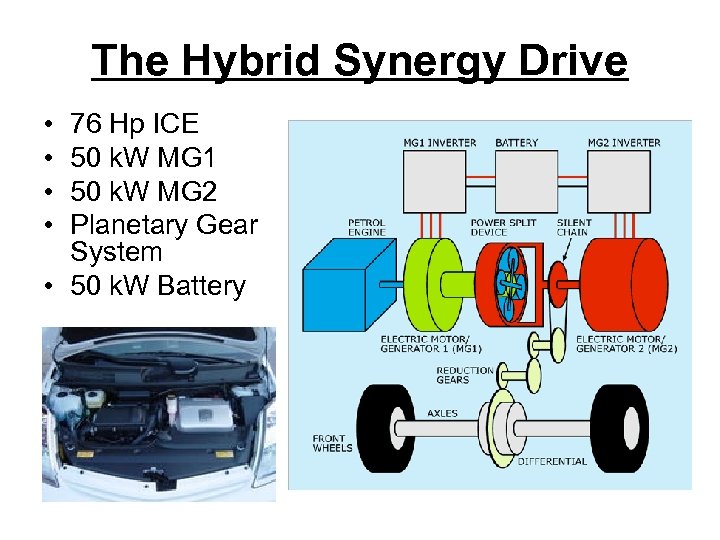 The Hybrid Synergy Drive

• 76 Hp ICE
• 50 kW MG1
• 50 kW MG2
• Planetary Gear System
• 50 kW Battery

MG1 INVERTER
BATTERY
MG2 INVERTER
PETROL ENGINE
POWER SPLIT DEVICE
SILENT CHAIN
ELECTRIC MOTOR/ GENERATOR 1 (MG1)
ELECTRIC MOTOR/ GENERATOR 2 (MG2)
REDUCTION GEARS
AXLES
FRONT WHEELS
DIFFERENTIAL